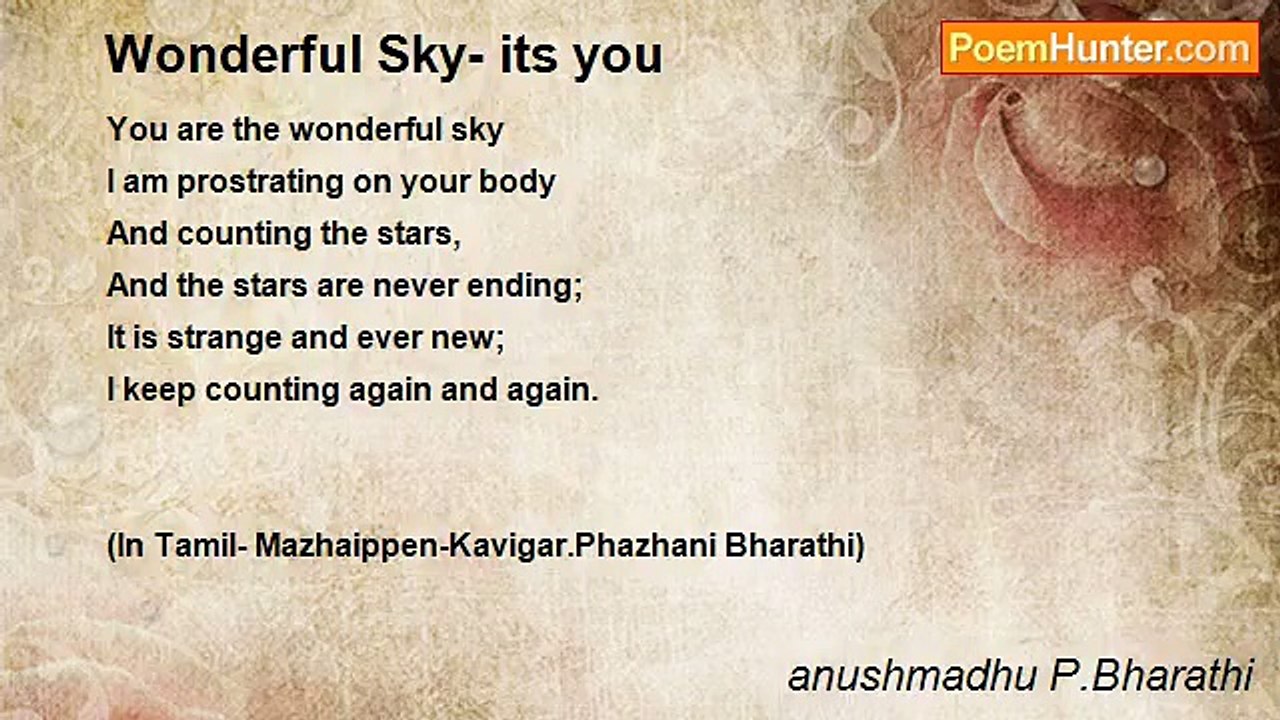 Wonderful Sky- its you

PoemHunter.com

You are the wonderful sky
I am prostrating on your body
And counting the stars,
And the stars are never ending;
It is strange and ever new;
I keep counting again and again.

(In Tamil- Mazhaippen-Kavigar.Phazhani Bharathi)

anushmadhu P.Bharathi